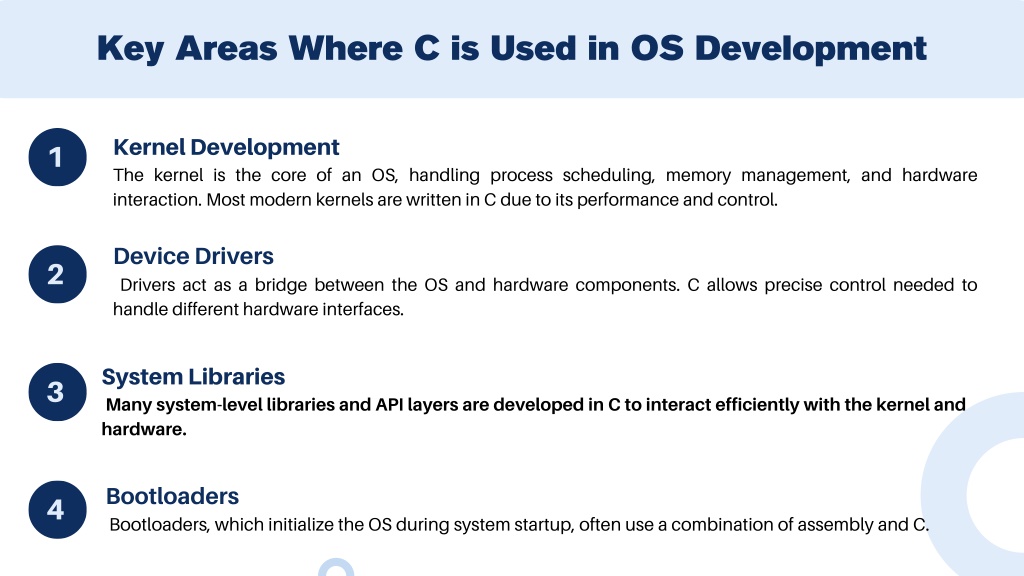 Key Areas Where C is Used in OS Development

1

Kernel Development

The kernel is the core of an OS, handling process scheduling, memory management, and hardware interaction. Most modern kernels are written in C due to its performance and control.

2

Device Drivers

Drivers act as a bridge between the OS and hardware components. C allows precise control needed to handle different hardware interfaces.

3

System Libraries

Many system-level libraries and API layers are developed in C to interact efficiently with the kernel and hardware.

4

Bootloaders

Bootloaders, which initialize the OS during system startup, often use a combination of assembly and C.